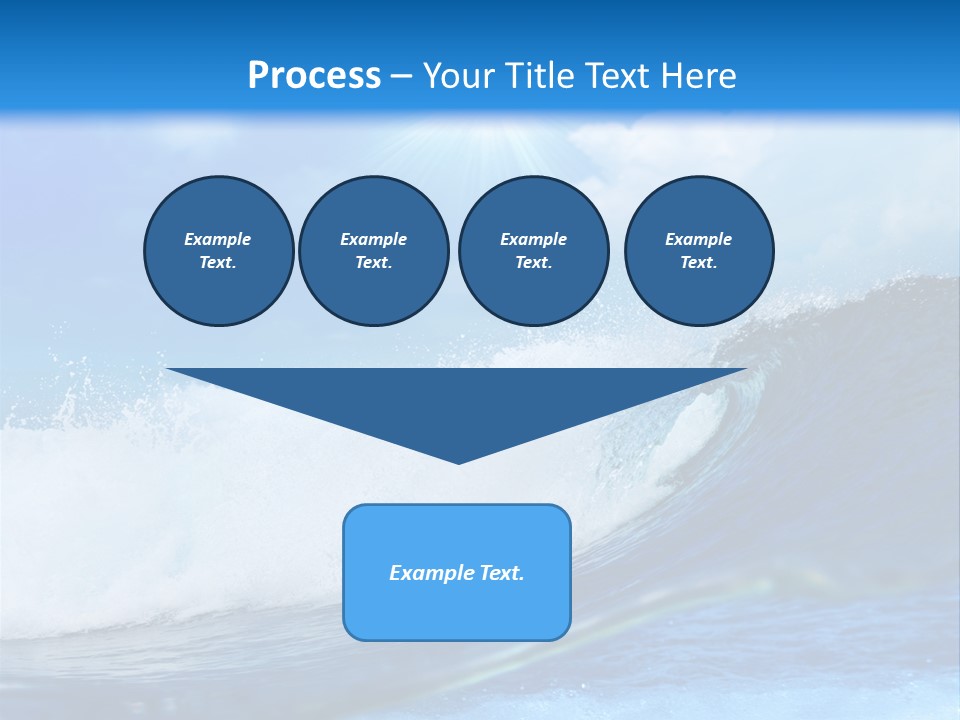 Process – Your Title Text Here

Example Text.

Example Text.

Example Text.

Example Text.

Example Text.